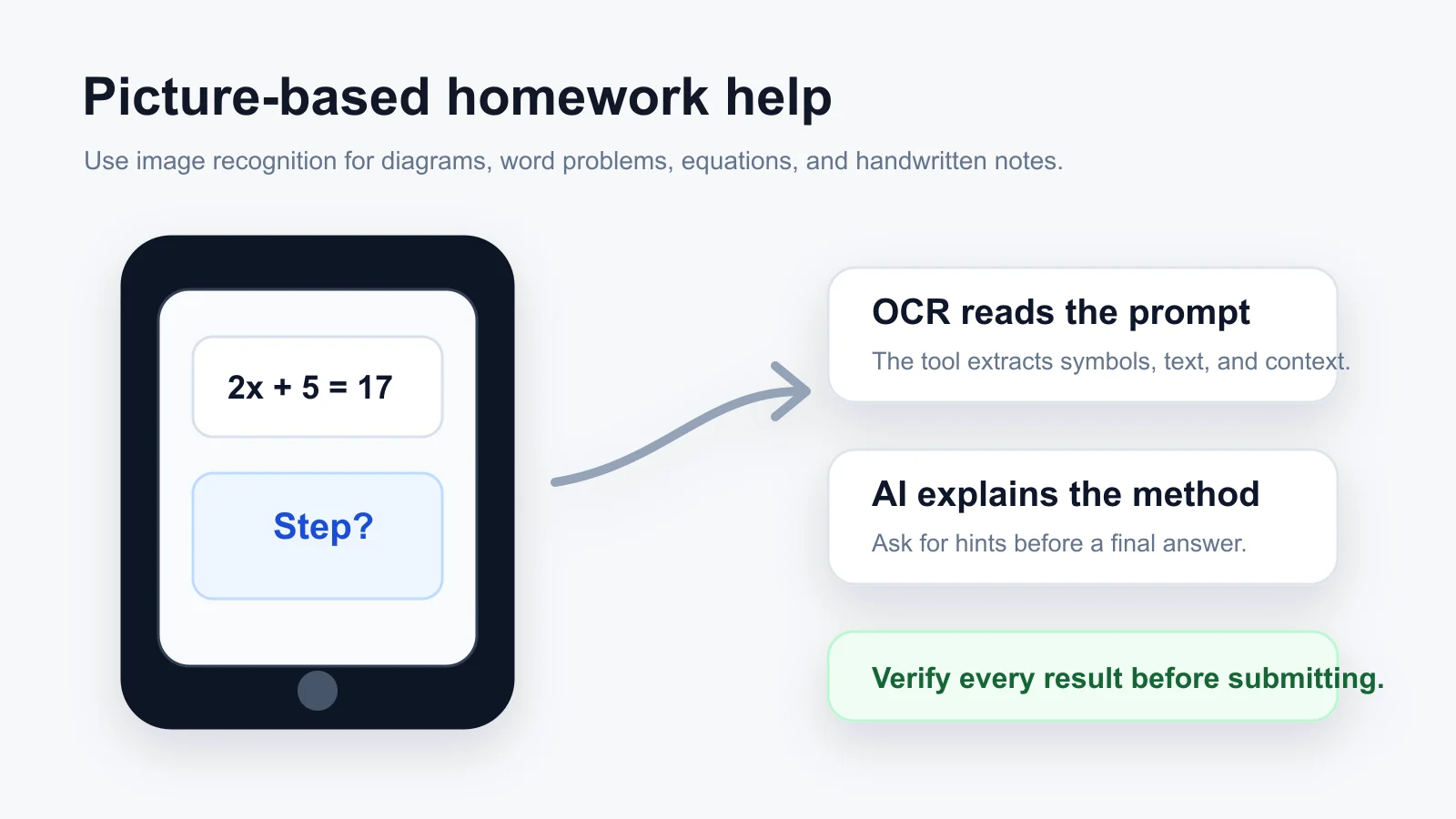 Picture-based homework help

Use image recognition for diagrams, word problems, equations, and handwritten notes.

$2x + 5 = 17$

Step?

OCR reads the prompt

The tool extracts symbols, text, and context.

AI explains the method

Ask for hints before a final answer.

Verify every result before submitting.